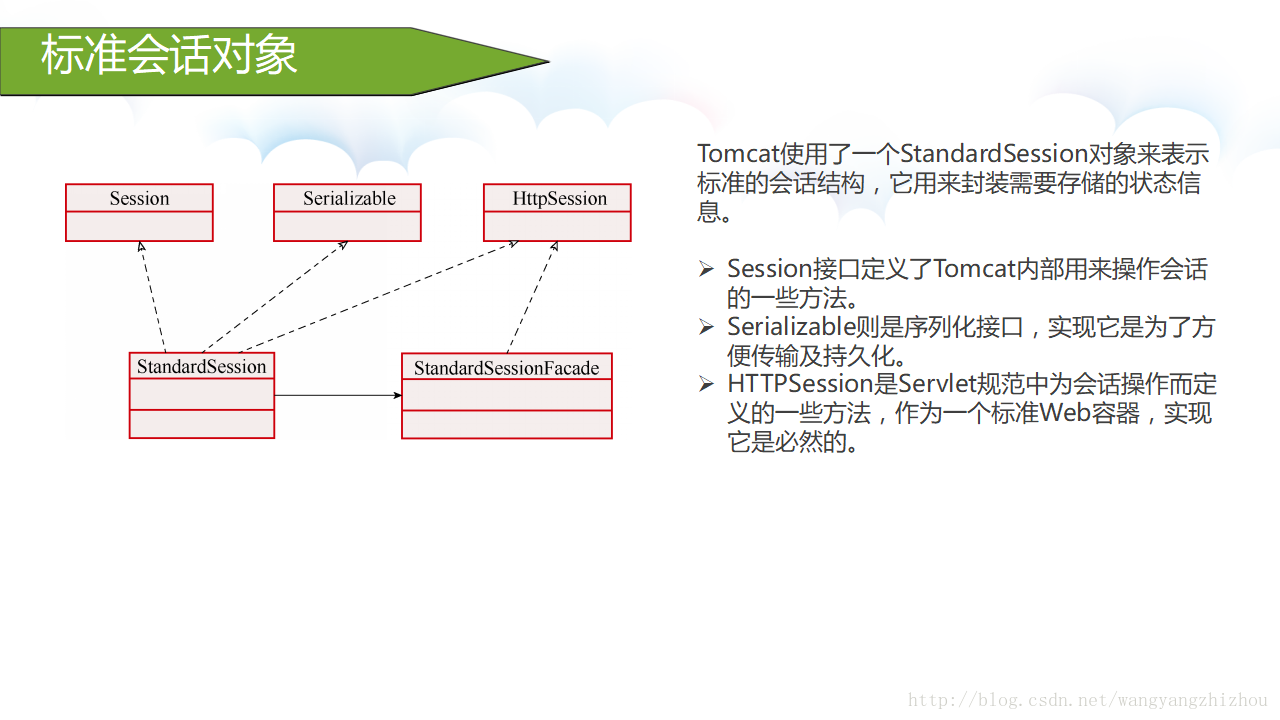 标准会话对象

Session

Serializable

HttpSession

StandardSession

StandardSessionFacade

Tomcat使用了一个StandardSession对象来表示标准的会话结构，它用来封装需要存储的状态信息。

➢ Session接口定义了Tomcat内部用来操作会话的一些方法。
➢ Serializable则是序列化接口，实现它是为了方便传输及持久化。
➢ HTTPSession是Servlet规范中为会话操作而定义的一些方法，作为一个标准Web容器，实现它是必然的。

http://blog.csdn.net/wangyangzhizhou